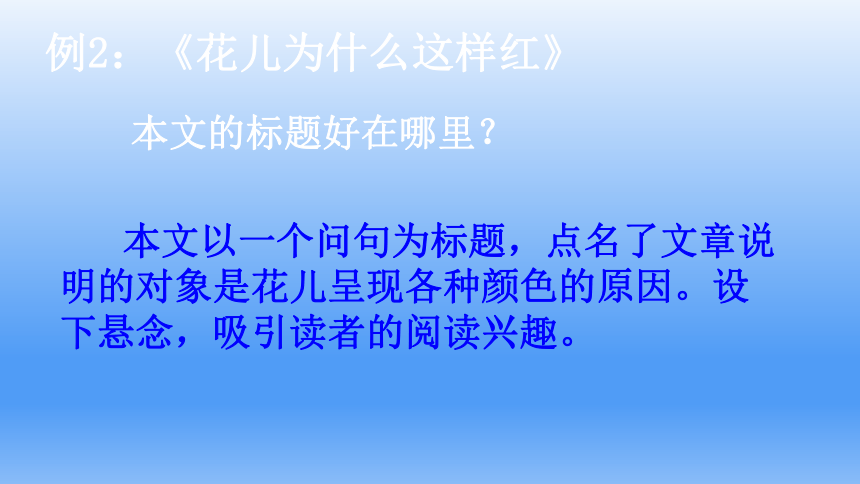 例2：《花儿为什么这样红》

本文的标题好在哪里？

本文以一个问句为标题，点名了文章说明的对象是花儿呈现各种颜色的原因。设下悬念，吸引读者的阅读兴趣。